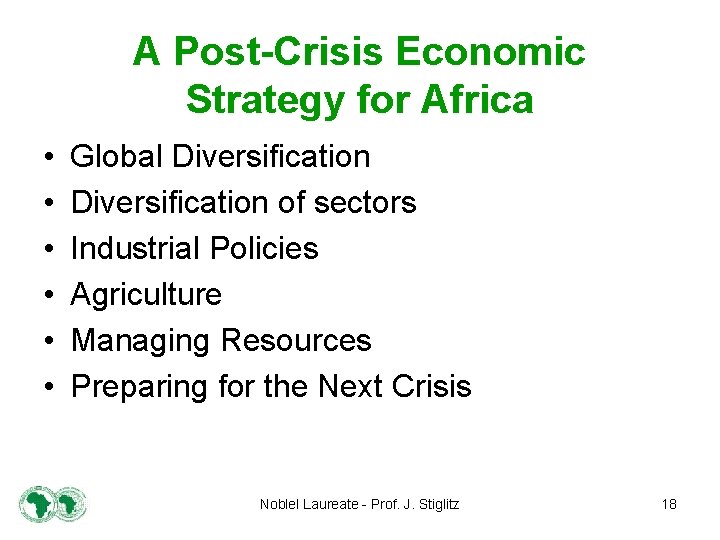 A Post-Crisis Economic Strategy for Africa

• Global Diversification
• Diversification of sectors
• Industrial Policies
• Agriculture
• Managing Resources
• Preparing for the Next Crisis

Noblel Laureate - Prof. J. Stiglitz

18